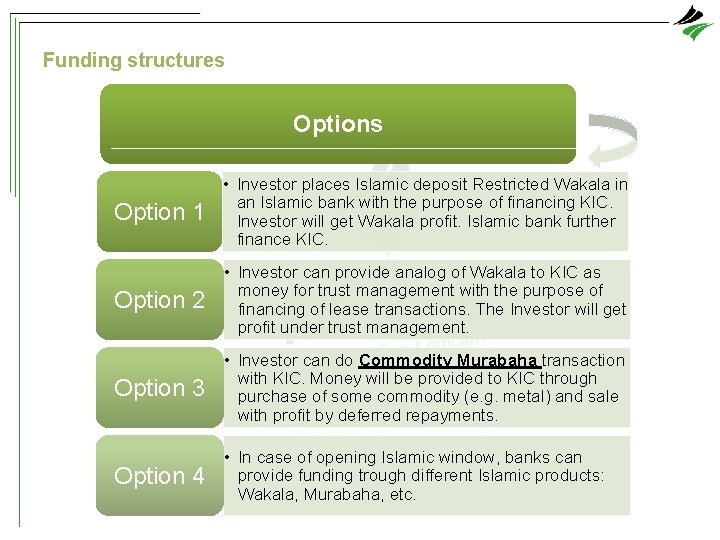 Funding structures

Options

Option 1

• Investor places Islamic deposit Restricted Wakala in an Islamic bank with the purpose of financing KIC. Investor will get Wakala profit. Islamic bank further finance KIC.

Option 2

• Investor can provide analog of Wakala to KIC as money for trust management with the purpose of financing of lease transactions. The Investor will get profit under trust management.

Option 3

• Investor can do Commodity Murabaha transaction with KIC. Money will be provided to KIC through purchase of some commodity (e.g. metal) and sale with profit by deferred repayments.

Option 4

• In case of opening Islamic window, banks can provide funding trough different Islamic products: Wakala, Murabaha, etc.